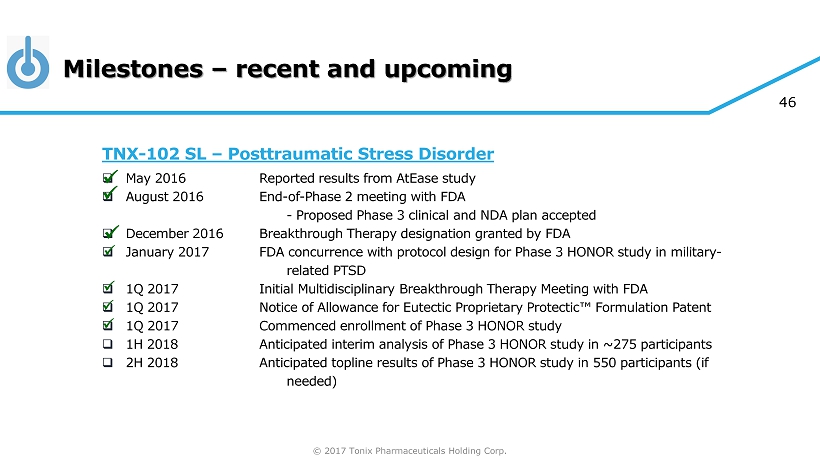 Milestones – recent and upcoming

46

TNX-102 SL – Posttraumatic Stress Disorder

☑ May 2016 Reported results from AtEase study
☑ August 2016 End-of-Phase 2 meeting with FDA
- Proposed Phase 3 clinical and NDA plan accepted
☑ December 2016 Breakthrough Therapy designation granted by FDA
☑ January 2017 FDA concurrence with protocol design for Phase 3 HONOR study in military-related PTSD
☑ 1Q 2017 Initial Multidisciplinary Breakthrough Therapy Meeting with FDA
☑ 1Q 2017 Notice of Allowance for Eutectic Proprietary Protectic™ Formulation Patent
☑ 1Q 2017 Commenced enrollment of Phase 3 HONOR study
❑ 1H 2018 Anticipated interim analysis of Phase 3 HONOR study in ~275 participants
❑ 2H 2018 Anticipated topline results of Phase 3 HONOR study in 550 participants (if needed)

© 2017 Tonix Pharmaceuticals Holding Corp.